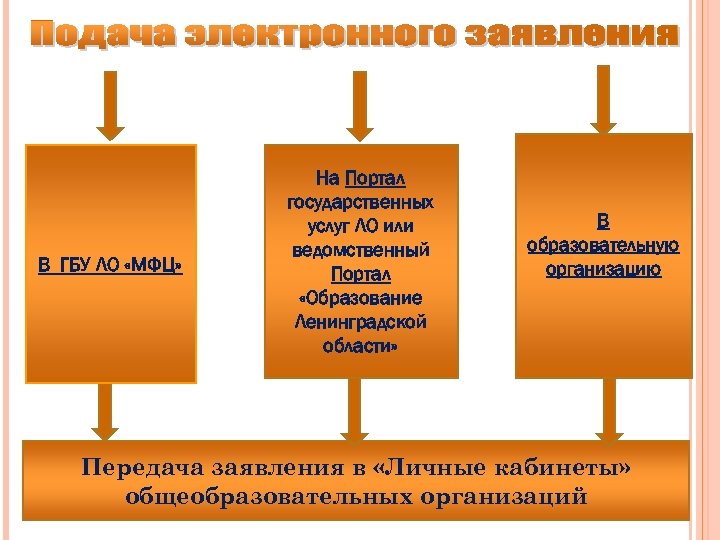 Подача электронного заявления

В ГБУ ЛО «МФЦ»

На Портал государственных услуг ЛО или ведомственный Портал «Образование Ленинградской области»

В образовательную организацию

Передача заявления в «Личные кабинеты» общеобразовательных организаций